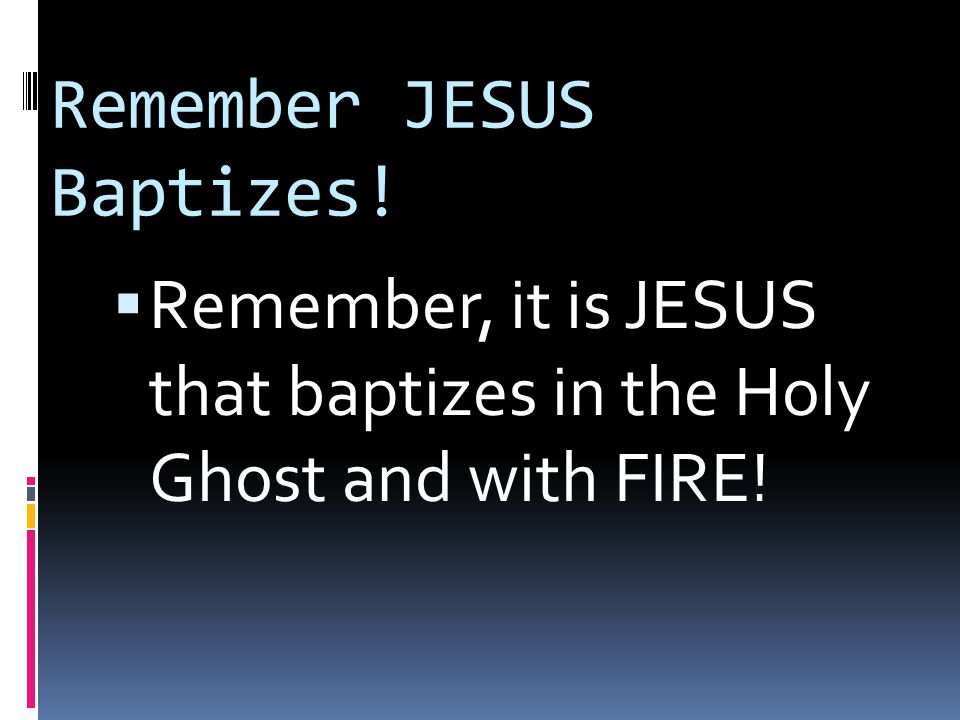 Remember JESUS Baptizes!

▪ Remember, it is JESUS that baptizes in the Holy Ghost and with FIRE!